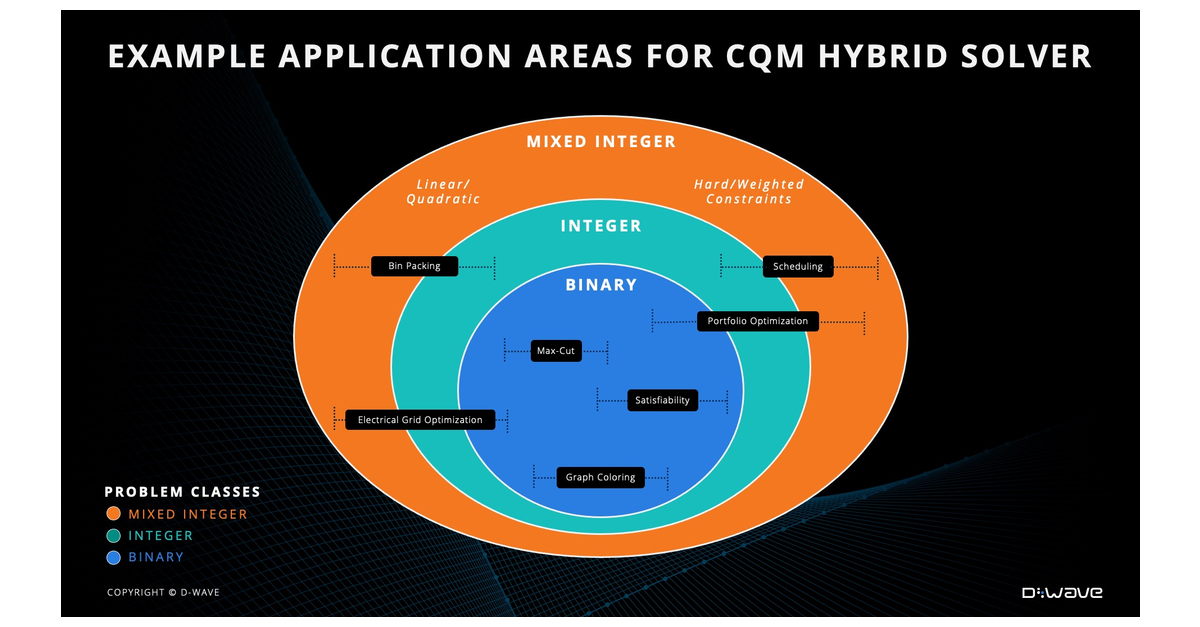 EXAMPLE APPLICATION AREAS FOR CQM HYBRID SOLVER

MIXED INTEGER

Linear/ Quadratic

Hard/Weighted Constraints

INTEGER

Bin Packing

Scheduling

BINARY

Portfolio Optimization

Max-Cut

Satisfiability

Electrical Grid Optimization

Graph Coloring

PROBLEM CLASSES
MIXED INTEGER
INTEGER
BINARY

COPYRIGHT © D-WAVE

D:WAVE